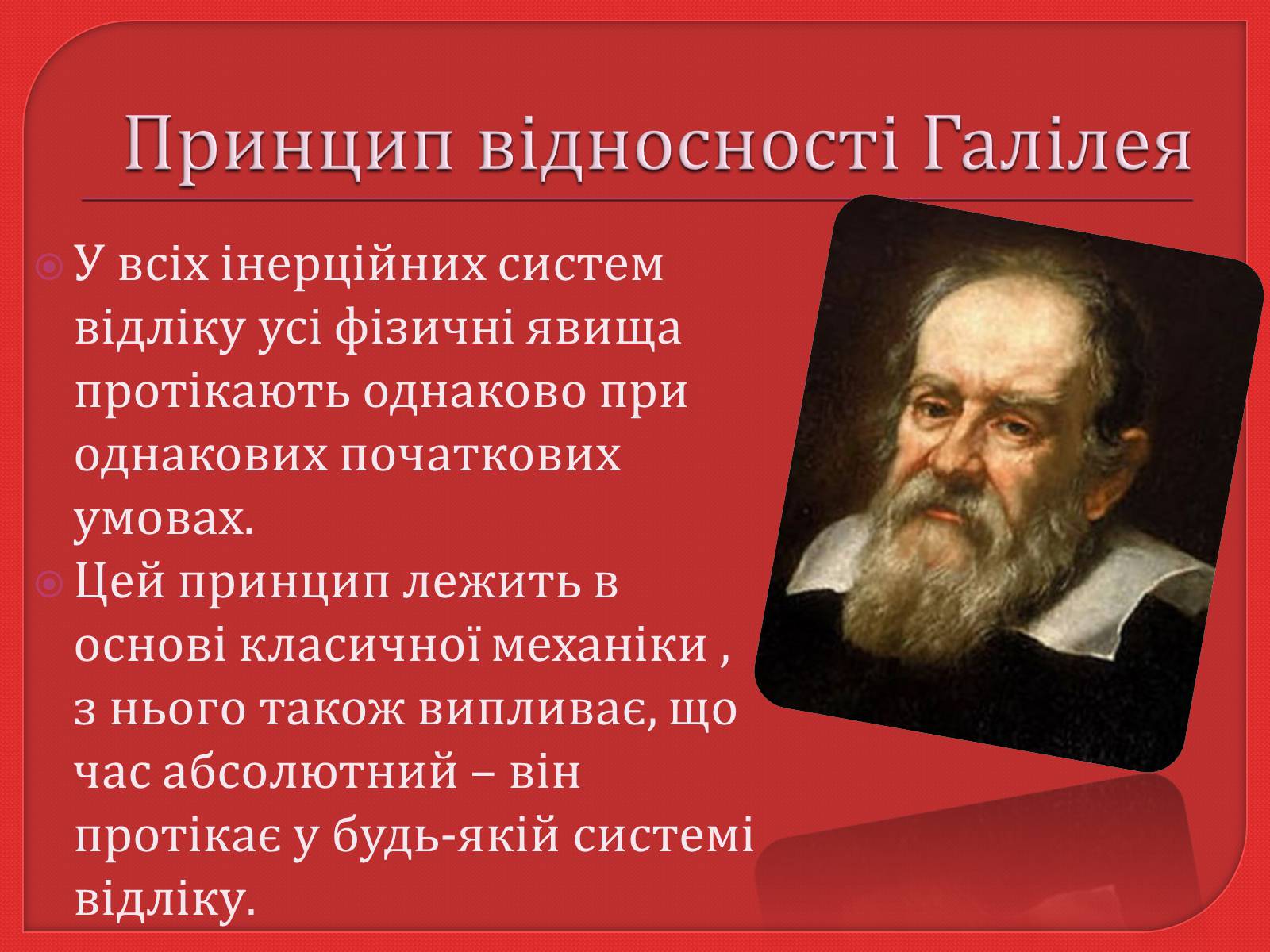 Принцип відносності Галілея

У всіх інерційних систем відліку усі фізичні явища протікають однаково при однакових початкових умовах.

Цей принцип лежить в основі класичної механіки , з нього також випливає, що час абсолютний – він протікає у будь-якій системі відліку.